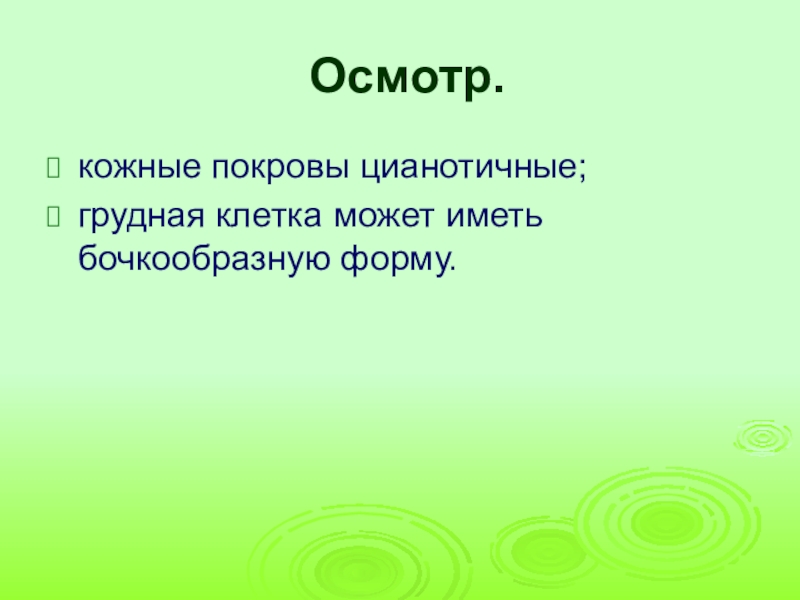 Осмотр.

кожные покровы цианотичные;

грудная клетка может иметь бочкообразную форму.